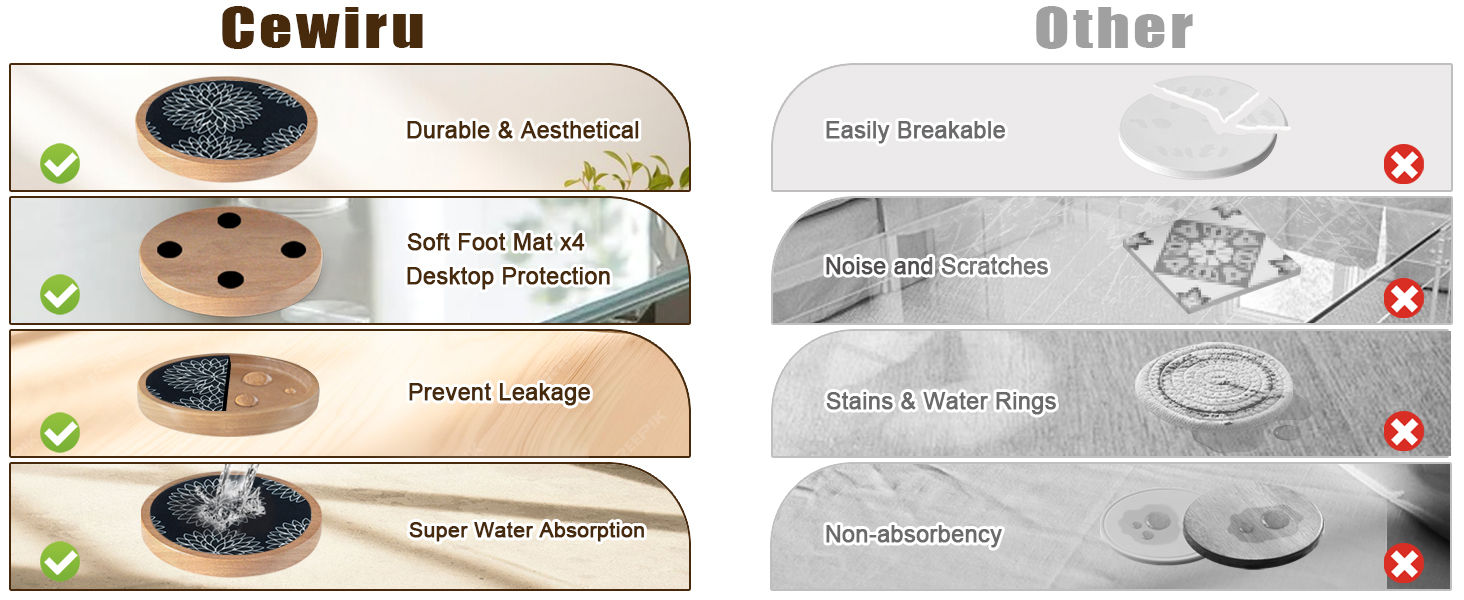 Cewiru

Durable & Aesthetical

Soft Foot Mat x4
Desktop Protection

Prevent Leakage

Super Water Absorption

Other

Easily Breakable

Noise and Scratches

Stains & Water Rings

Non-absorbency